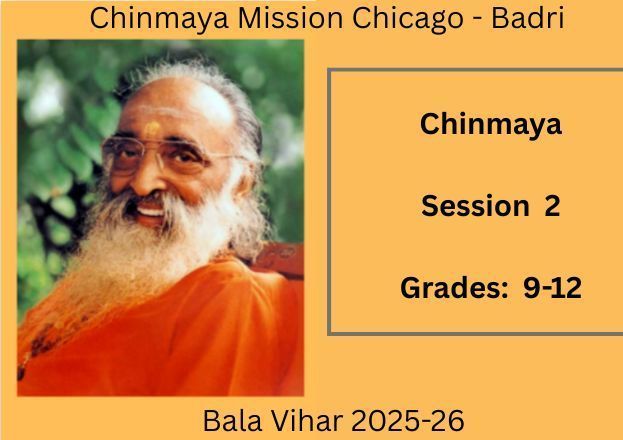 Chinmaya Mission Chicago - Badri

Chinmaya

Session 2

Grades: 9-12

Bala Vihar 2025-26